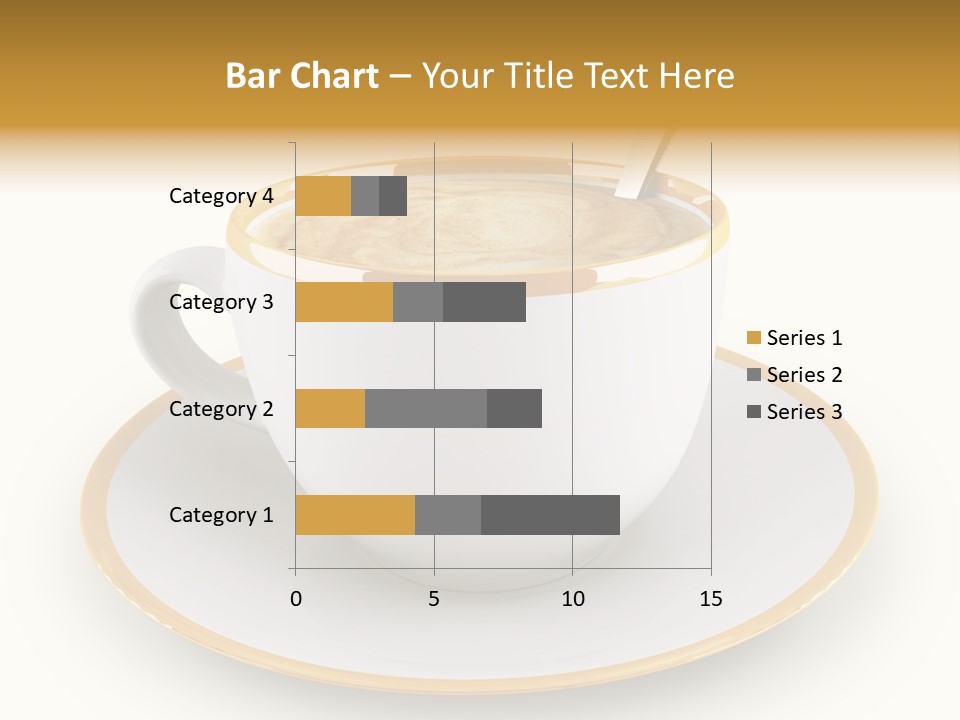 Bar Chart – Your Title Text Here

Category 4
Category 3
Category 2
Category 1

0
5
10
15

Series 1
Series 2
Series 3